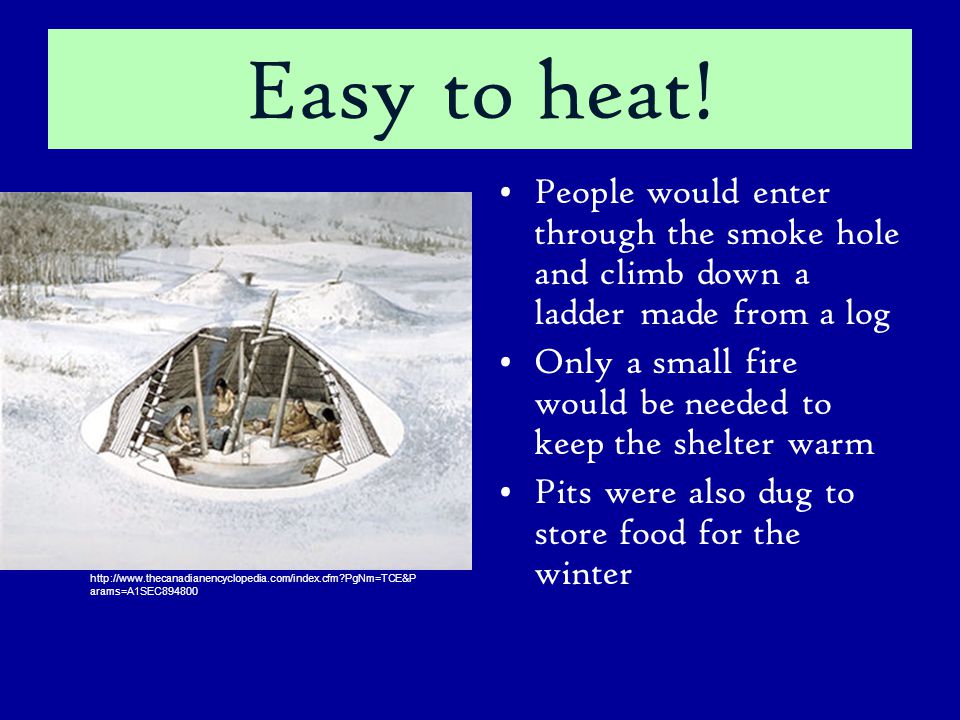 Easy to heat!

http://www.thecanadianencyclopedia.com/index.cfm?PgNm=TCE&Params=A1SEC894800

• People would enter through the smoke hole and climb down a ladder made from a log
• Only a small fire would be needed to keep the shelter warm
• Pits were also dug to store food for the winter